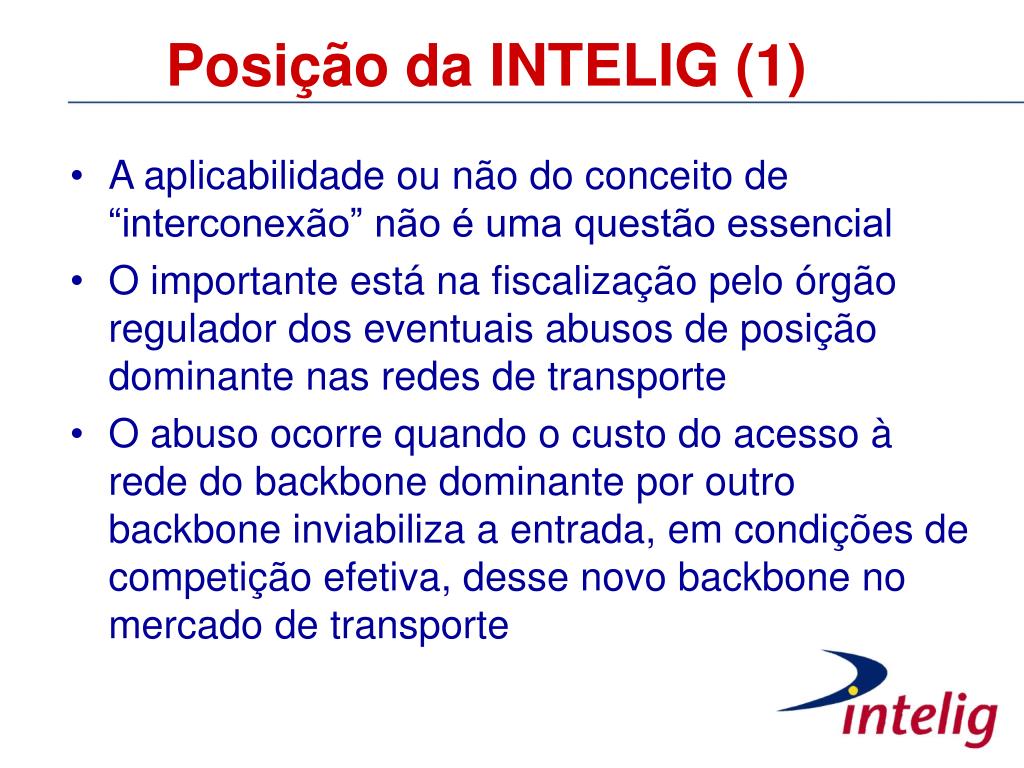 Posição da INTELIG (1)

• A aplicabilidade ou não do conceito de “interconexão” não é uma questão essencial
• O importante está na fiscalização pelo órgão regulador dos eventuais abusos de posição dominante nas redes de transporte
• O abuso ocorre quando o custo do acesso à rede do backbone dominante por outro backbone inviabiliza a entrada, em condições de competição efetiva, desse novo backbone no mercado de transporte

intelig